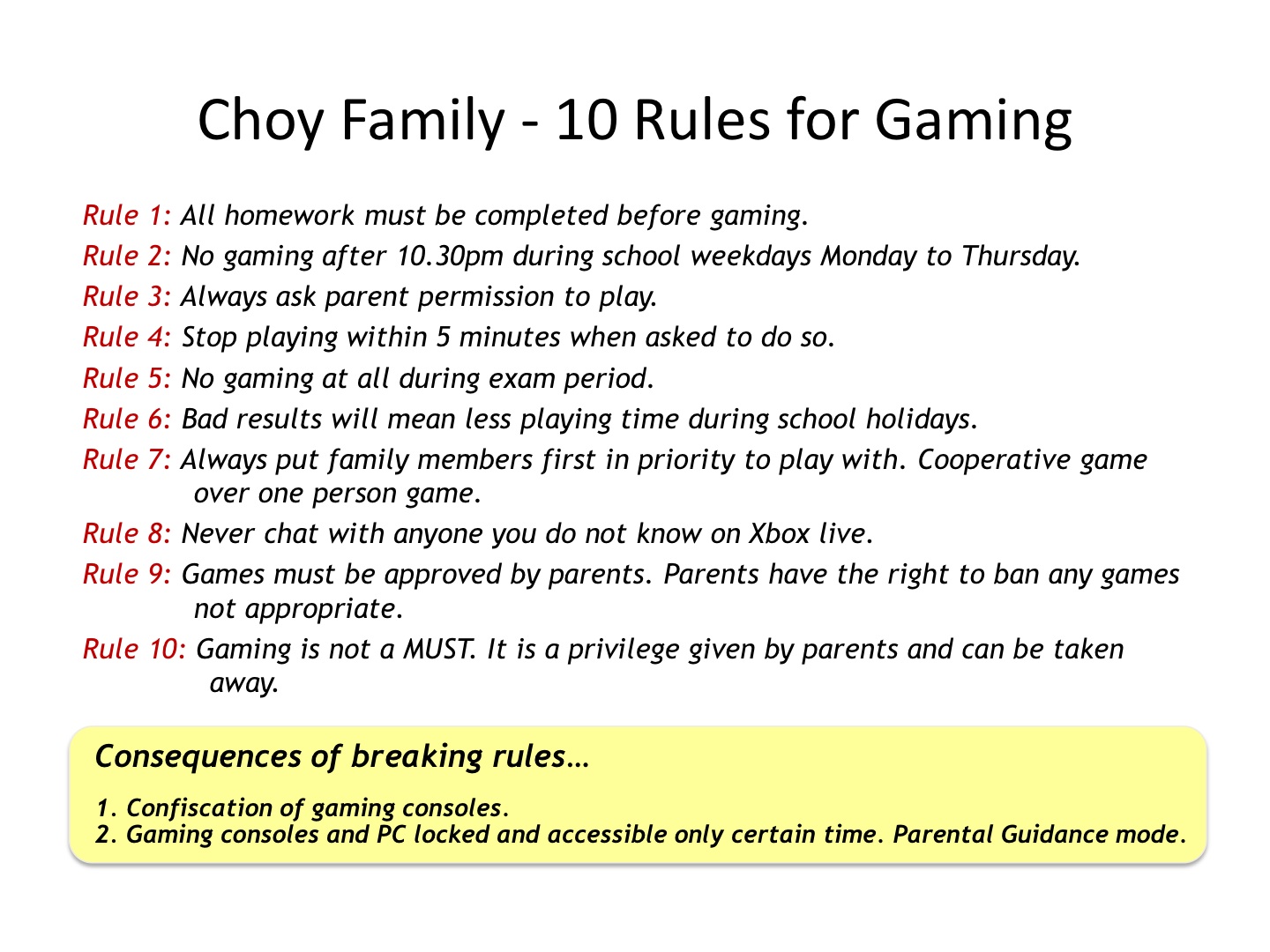 Choy Family - 10 Rules for Gaming

Rule 1: All homework must be completed before gaming.

Rule 2: No gaming after 10.30pm during school weekdays Monday to Thursday.

Rule 3: Always ask parent permission to play.

Rule 4: Stop playing within 5 minutes when asked to do so.

Rule 5: No gaming at all during exam period.

Rule 6: Bad results will mean less playing time during school holidays.

Rule 7: Always put family members first in priority to play with. Cooperative game over one person game.

Rule 8: Never chat with anyone you do not know on Xbox live.

Rule 9: Games must be approved by parents. Parents have the right to ban any games not appropriate.

Rule 10: Gaming is not a MUST. It is a privilege given by parents and can be taken away.

Consequences of breaking rules…

1. Confiscation of gaming consoles.
2. Gaming consoles and PC locked and accessible only certain time. Parental Guidance mode.